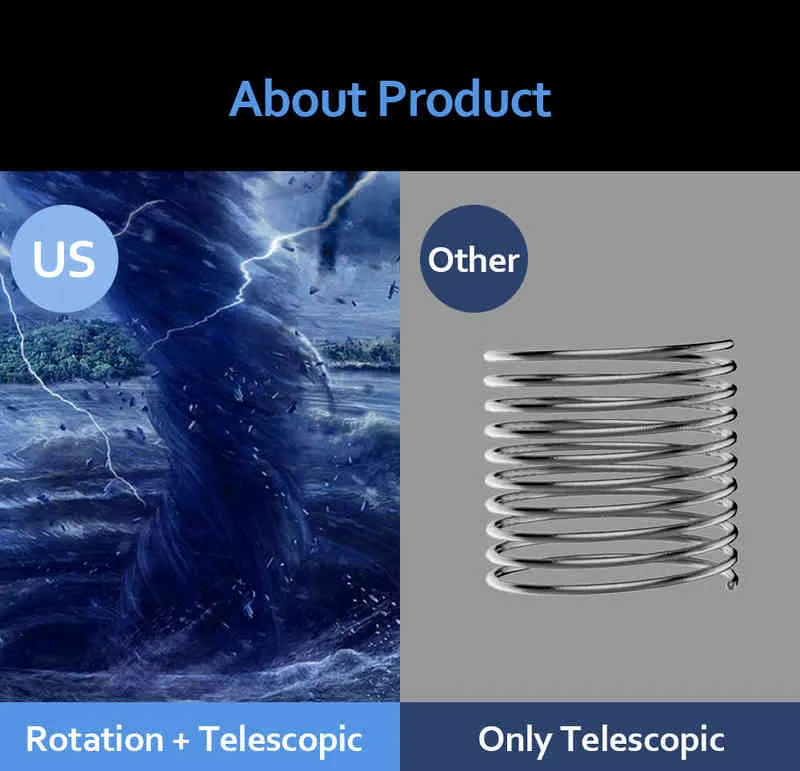 About Product

US

Other

Rotation + Telescopic

Only Telescopic